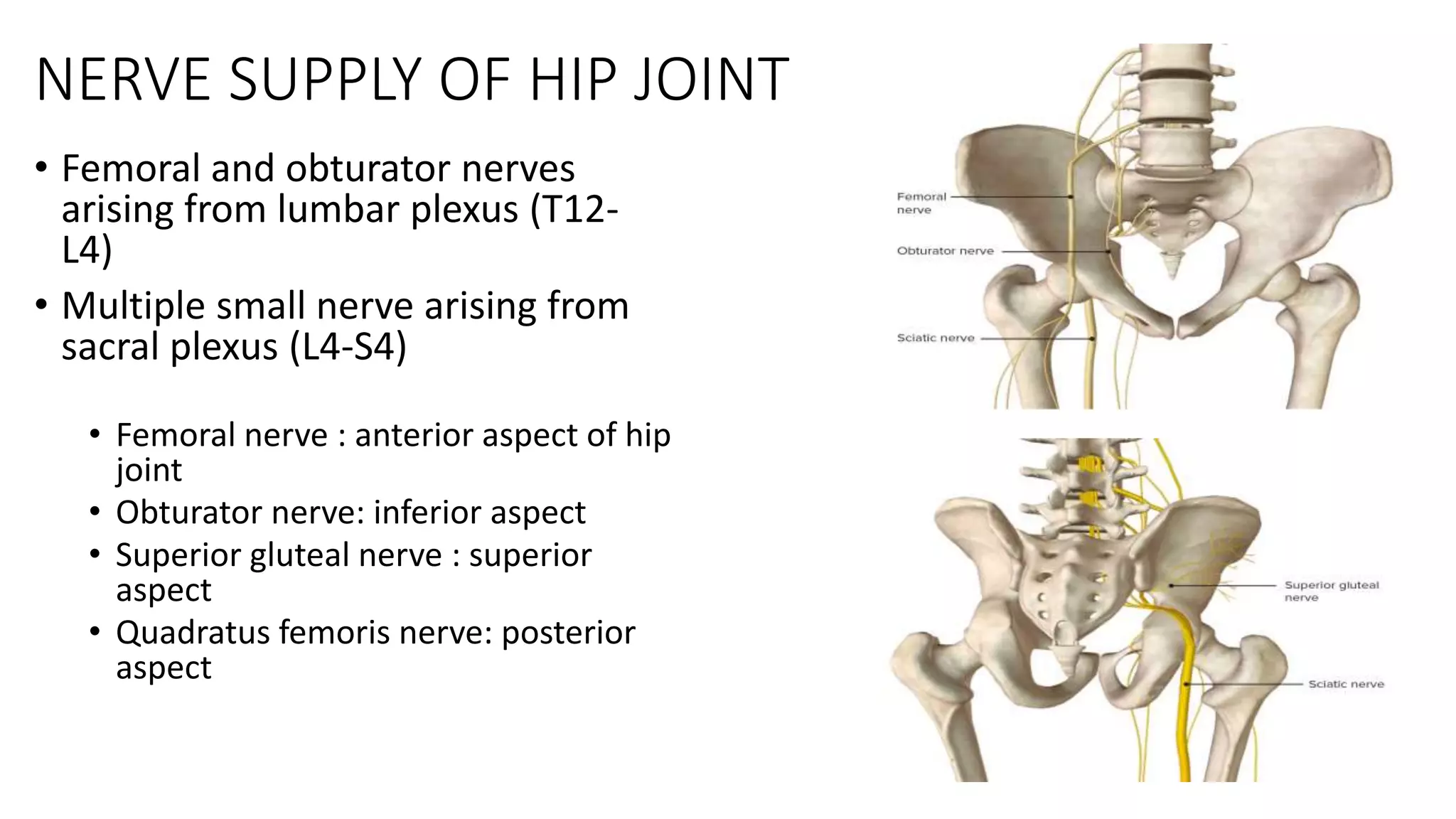 NERVE SUPPLY OF HIP JOINT

• Femoral and obturator nerves arising from lumbar plexus (T12-L4)
• Multiple small nerve arising from sacral plexus (L4-S4)

• Femoral nerve : anterior aspect of hip joint
• Obturator nerve: inferior aspect
• Superior gluteal nerve : superior aspect
• Quadratus femoris nerve: posterior aspect

Femoral nerve

Obturator nerve

Sciatic nerve

Superior gluteal nerve

Sciatic nerve